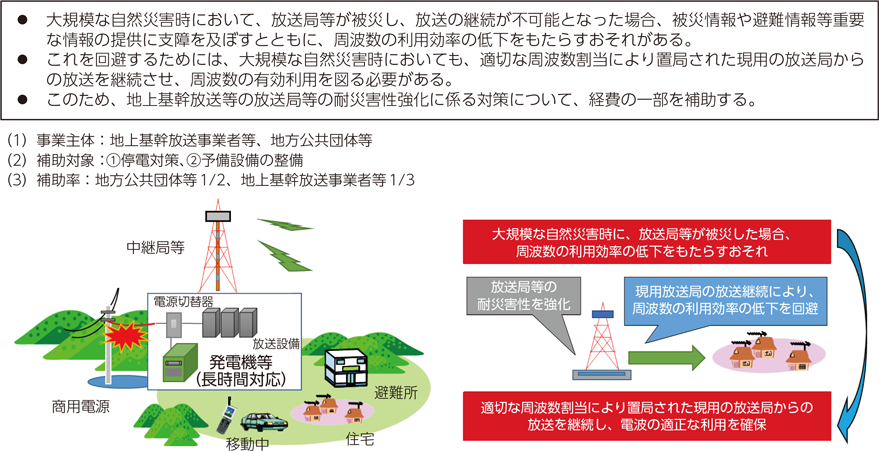 ● 大規模な自然災害時において、放送局等が被災し、放送の継続が不可能となった場合、被災情報や避難情報等重要な情報の提供に支障を及ぼすとともに、周波数の利用効率の低下をもたらすおそれがある。
● これを回避するためには、大規模な自然災害時においても、適切な周波数割当により置局された現用の放送局からの放送を継続させ、周波数の有効利用を図る必要がある。
● このため、地上基幹放送等の放送局等の耐災害性強化に係る対策について、経費の一部を補助する。

(1) 事業主体：地上基幹放送事業者等、地方公共団体等
(2) 補助対象：①停電対策、②予備設備の整備
(3) 補助率：地方公共団体等 1/2、地上基幹放送事業者等 1/3

中継局等

電源切替器

放送設備

発電機等
(長時間対応)

商用電源

避難所

移動中

住宅

大規模な自然災害時に、放送局等が被災した場合、周波数の利用効率の低下をもたらすおそれ

放送局等の耐災害性を強化

現用放送局の放送継続により、周波数の利用効率の低下を回避

適切な周波数割当により置局された現用の放送局からの放送を継続し、電波の適正な利用を確保